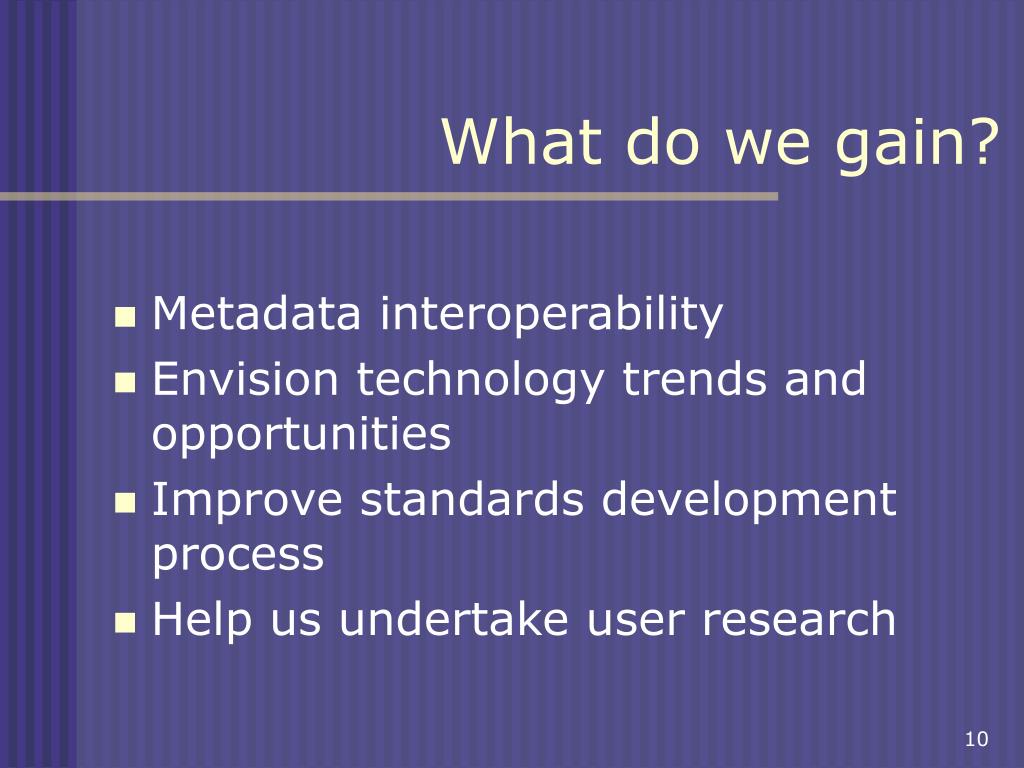 What do we gain?

- Metadata interoperability
- Envision technology trends and opportunities
- Improve standards development process
- Help us undertake user research

10